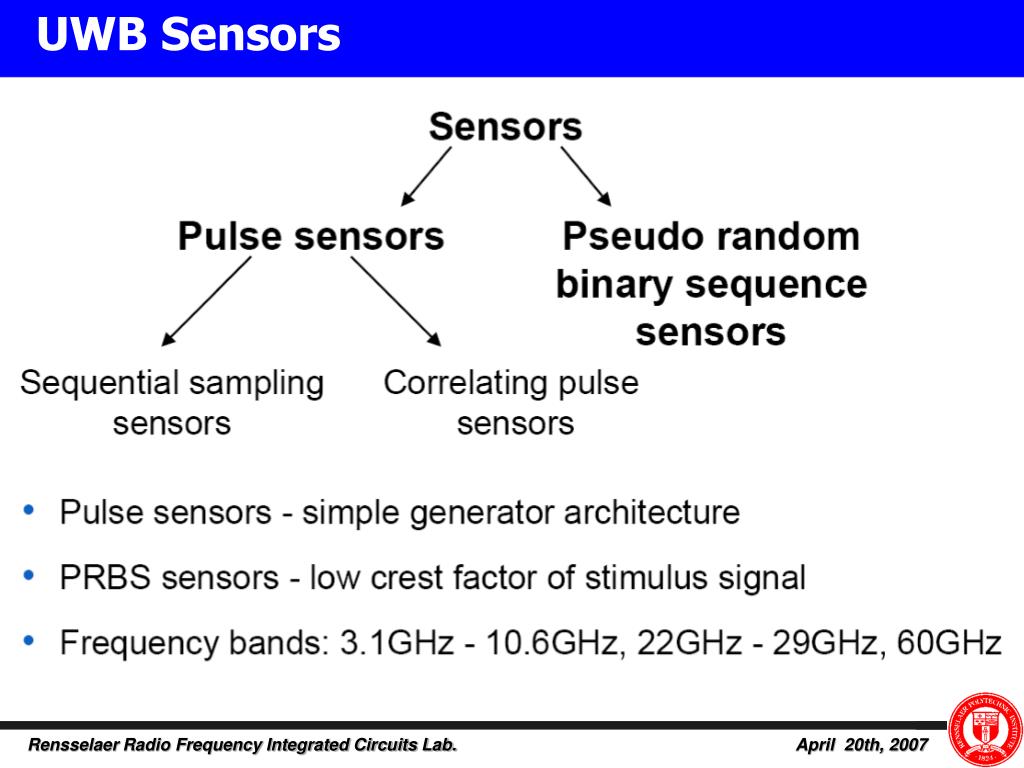 UWB Sensors

Sensors

Pulse sensors

Pseudo random binary sequence sensors

Sequential sampling sensors

Correlating pulse sensors

• Pulse sensors - simple generator architecture
• PRBS sensors - low crest factor of stimulus signal
• Frequency bands: 3.1GHz - 10.6GHz, 22GHz - 29GHz, 60GHz

Rensselaer Radio Frequency Integrated Circuits Lab.

April 20th, 2007

RENSSELAER POLYTECHNIC INSTITUTE 1824